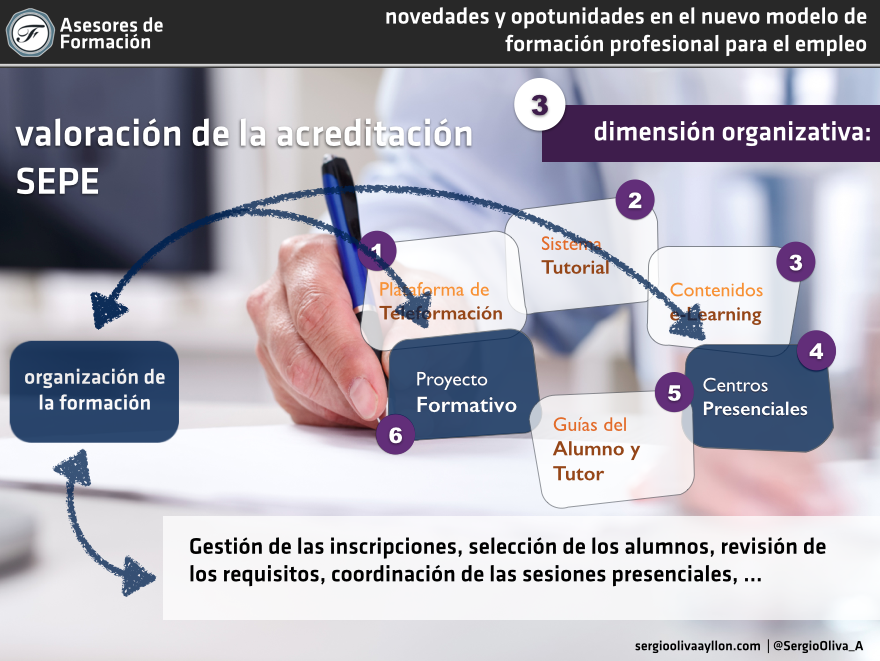 Asesores de Formación

novedades y opotunidades en el nuevo modelo de formación profesional para el empleo

valoración de la acreditación SEPE

3 dimensión organizativa:

1 Plataforma de Teleformación

2 Sistema Tutorial

3 Contenidos e-Learning

4 Centros Presenciales

5 Guías del Alumno y Tutor

6 Proyecto Formativo

organización de la formación

Gestión de las inscripciones, selección de los alumnos, revisión de los requisitos, coordinación de las sesiones presenciales, ...

sergioolivaayllon.com | @SergioOliva_A